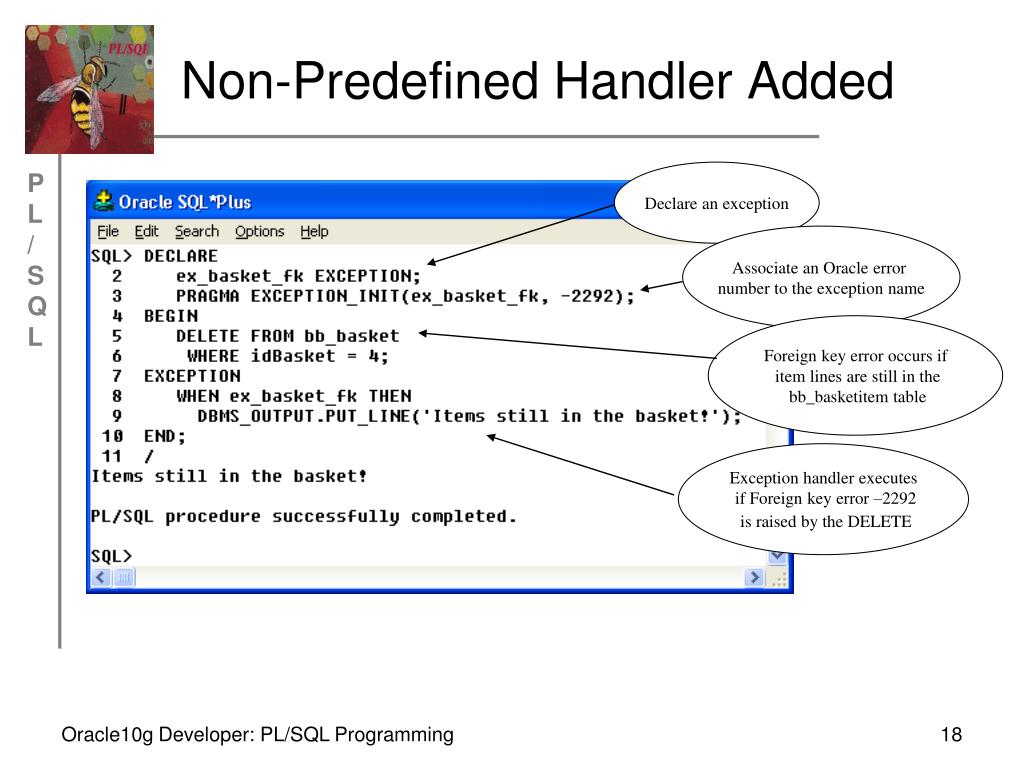 PL/SQL

Non-Predefined Handler Added

P
L
/
S
Q
L

Oracle SQL*Plus

File Edit Search Options Help

SQL> DECLARE
  2     ex_basket_fk EXCEPTION;
  3     PRAGMA EXCEPTION_INIT(ex_basket_fk, -2292);
  4  BEGIN
  5     DELETE FROM bb_basket
  6      WHERE idBasket = 4;
  7  EXCEPTION
  8     WHEN ex_basket_fk THEN
  9       DBMS_OUTPUT.PUT_LINE('Items still in the basket!');
 10  END;
 11  /
Items still in the basket!

PL/SQL procedure successfully completed.

SQL>

Declare an exception

Associate an Oracle error number to the exception name

Foreign key error occurs if item lines are still in the bb_basketitem table

Exception handler executes if Foreign key error –2292 is raised by the DELETE

Oracle10g Developer: PL/SQL Programming

18